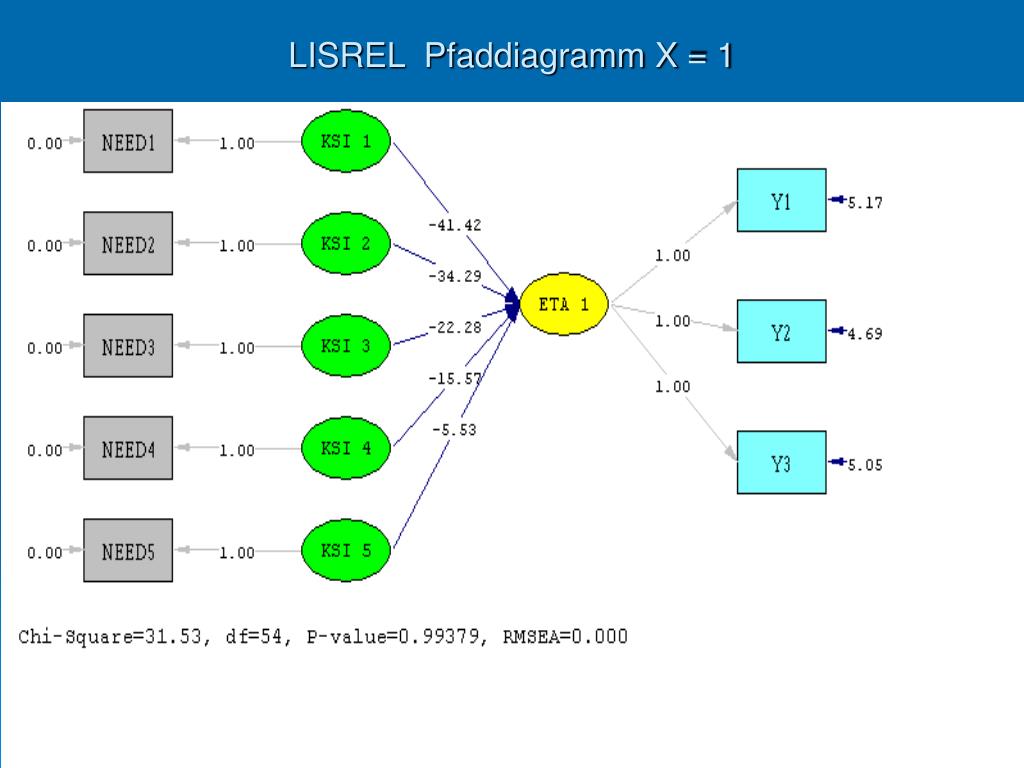 LISREL Pfaddiagramm X = 1

0.00 NEED1 1.00 KSI 1

0.00 NEED2 1.00 KSI 2

0.00 NEED3 1.00 KSI 3

0.00 NEED4 1.00 KSI 4

0.00 NEED5 1.00 KSI 5

-41.42

-34.29

-22.28

-15.57

-5.53

ETA 1

1.00

1.00

1.00

Y1 5.17

Y2 4.69

Y3 5.05

Chi-Square=31.53, df=54, P-value=0.99379, RMSEA=0.000